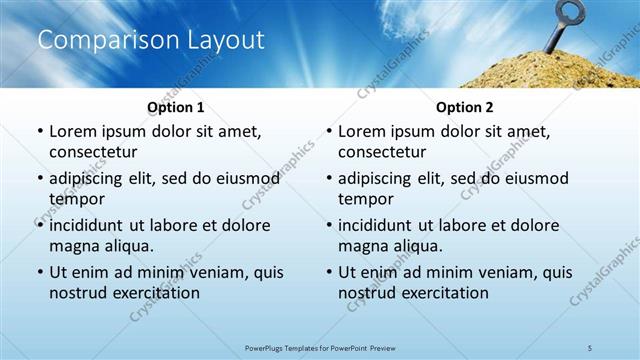 Comparison Layout

Option 1

• Lorem ipsum dolor sit amet, consectetur
• adipiscing elit, sed do eiusmod tempor
• incididunt ut labore et dolore magna aliqua.
• Ut enim ad minim veniam, quis nostrud exercitation

Option 2

• Lorem ipsum dolor sit amet, consectetur
• adipiscing elit, sed do eiusmod tempor
• incididunt ut labore et dolore magna aliqua.
• Ut enim ad minim veniam, quis nostrud exercitation

CrystalGraphics

PowerPlugs Templates for PowerPoint Preview

5